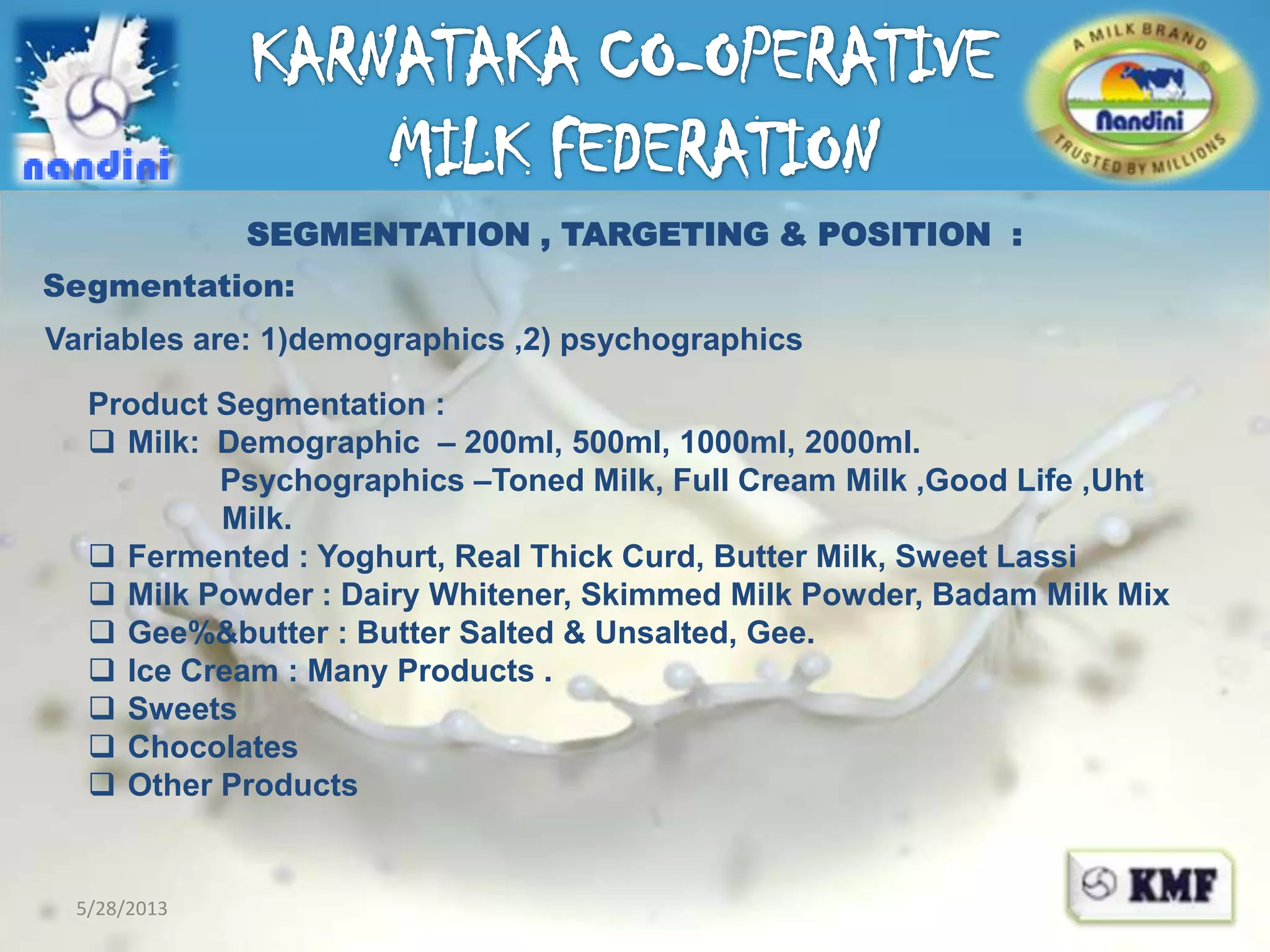 nandini

KARNATAKA CO-OPERATIVE MILK FEDERATION

A MILK BRAND
Nandini
TRUSTED BY MILLIONS

SEGMENTATION , TARGETING & POSITION :

Segmentation:

Variables are: 1)demographics ,2) psychographics

Product Segmentation :
❑ Milk: Demographic – 200ml, 500ml, 1000ml, 2000ml.
Psychographics –Toned Milk, Full Cream Milk ,Good Life ,Uht Milk.
❑ Fermented : Yoghurt, Real Thick Curd, Butter Milk, Sweet Lassi
❑ Milk Powder : Dairy Whitener, Skimmed Milk Powder, Badam Milk Mix
❑ Gee%&butter : Butter Salted & Unsalted, Gee.
❑ Ice Cream : Many Products .
❑ Sweets
❑ Chocolates
❑ Other Products

5/28/2013

KMF